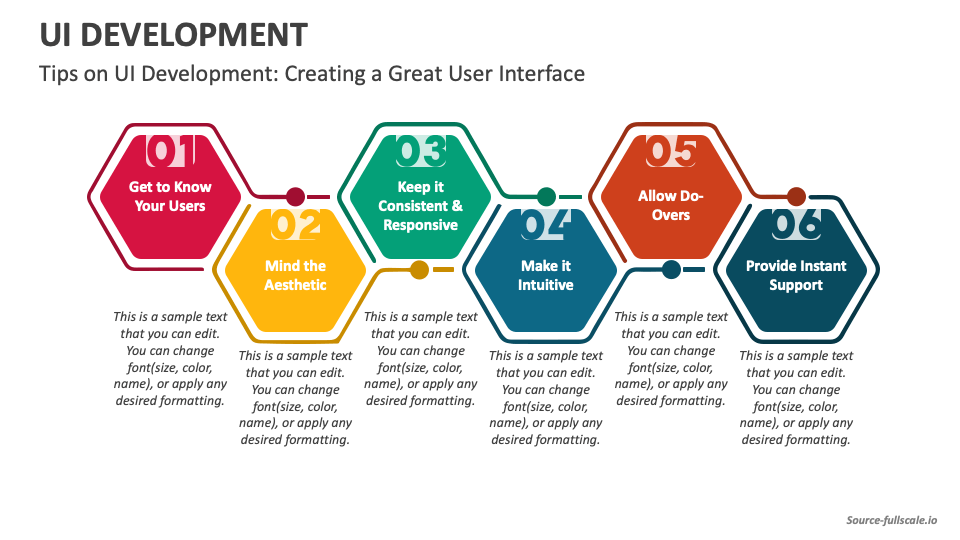 UI DEVELOPMENT

Tips on UI Development: Creating a Great User Interface

01
Get to Know Your Users

This is a sample text that you can edit. You can change font(size, color, name), or apply any desired formatting.

02
Mind the Aesthetic

This is a sample text that you can edit. You can change font(size, color, name), or apply any desired formatting.

03
Keep it Consistent & Responsive

This is a sample text that you can edit. You can change font(size, color, name), or apply any desired formatting.

04
Make it Intuitive

This is a sample text that you can edit. You can change font(size, color, name), or apply any desired formatting.

05
Allow Do-Overs

This is a sample text that you can edit. You can change font(size, color, name), or apply any desired formatting.

06
Provide Instant Support

This is a sample text that you can edit. You can change font(size, color, name), or apply any desired formatting.

Source-fullscale.io